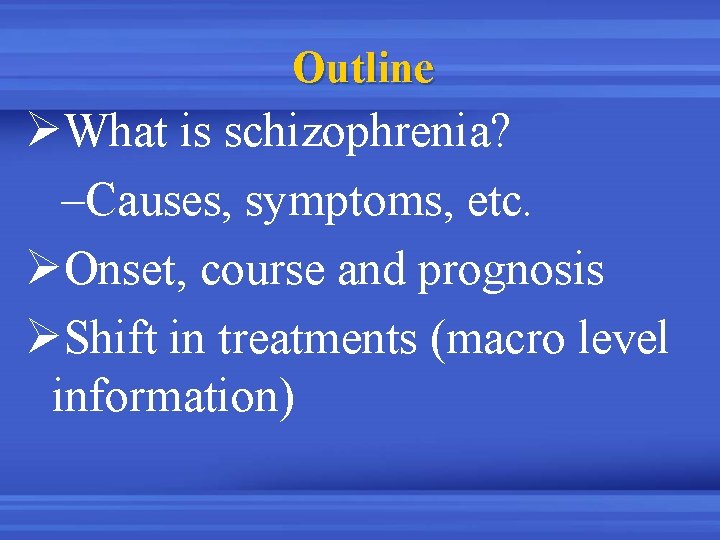 Outline

➢What is schizophrenia?

–Causes, symptoms, etc.

➢Onset, course and prognosis

➢Shift in treatments (macro level information)